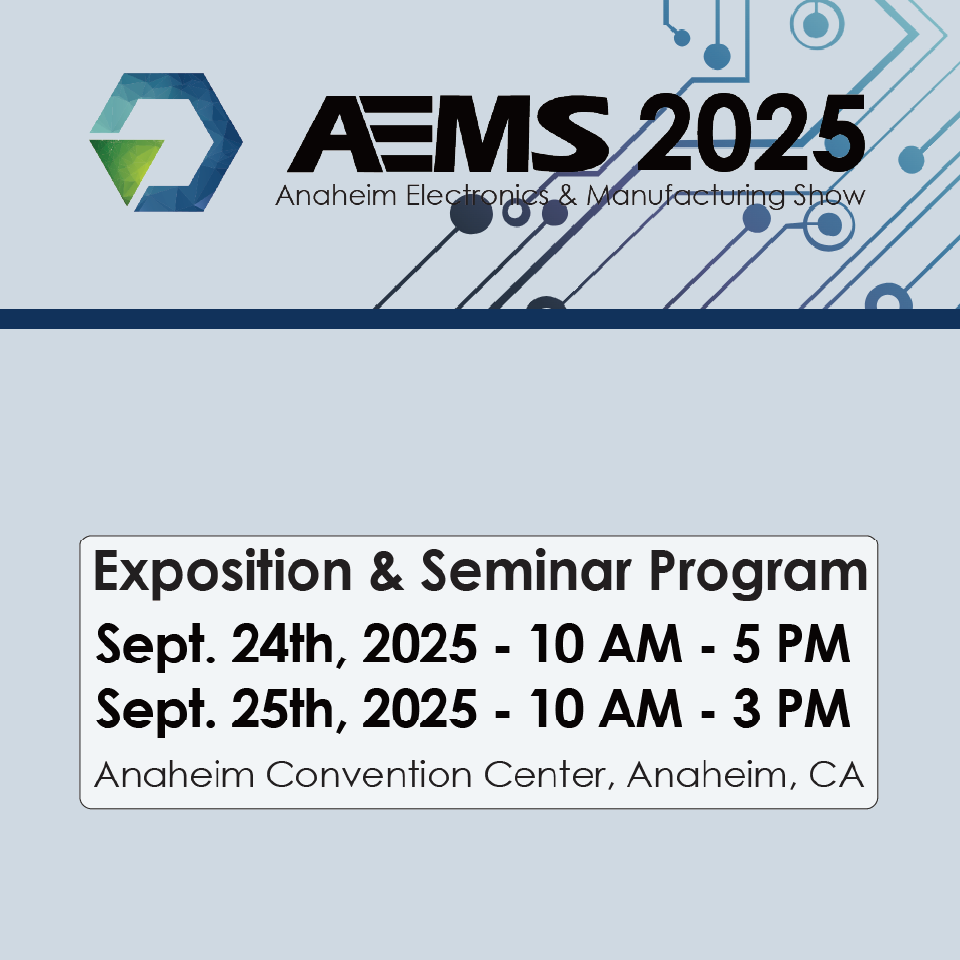 AEMS 2025
Anaheim Electronics & Manufacturing Show

Exposition & Seminar Program
Sept. 24th, 2025 - 10 AM - 5 PM
Sept. 25th, 2025 - 10 AM - 3 PM
Anaheim Convention Center, Anaheim, CA